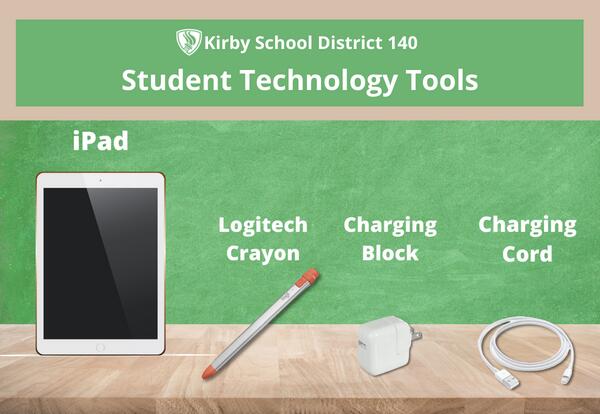 Kirby School District 140

Student Technology Tools

iPad

Logitech Crayon

Charging Block

Charging Cord